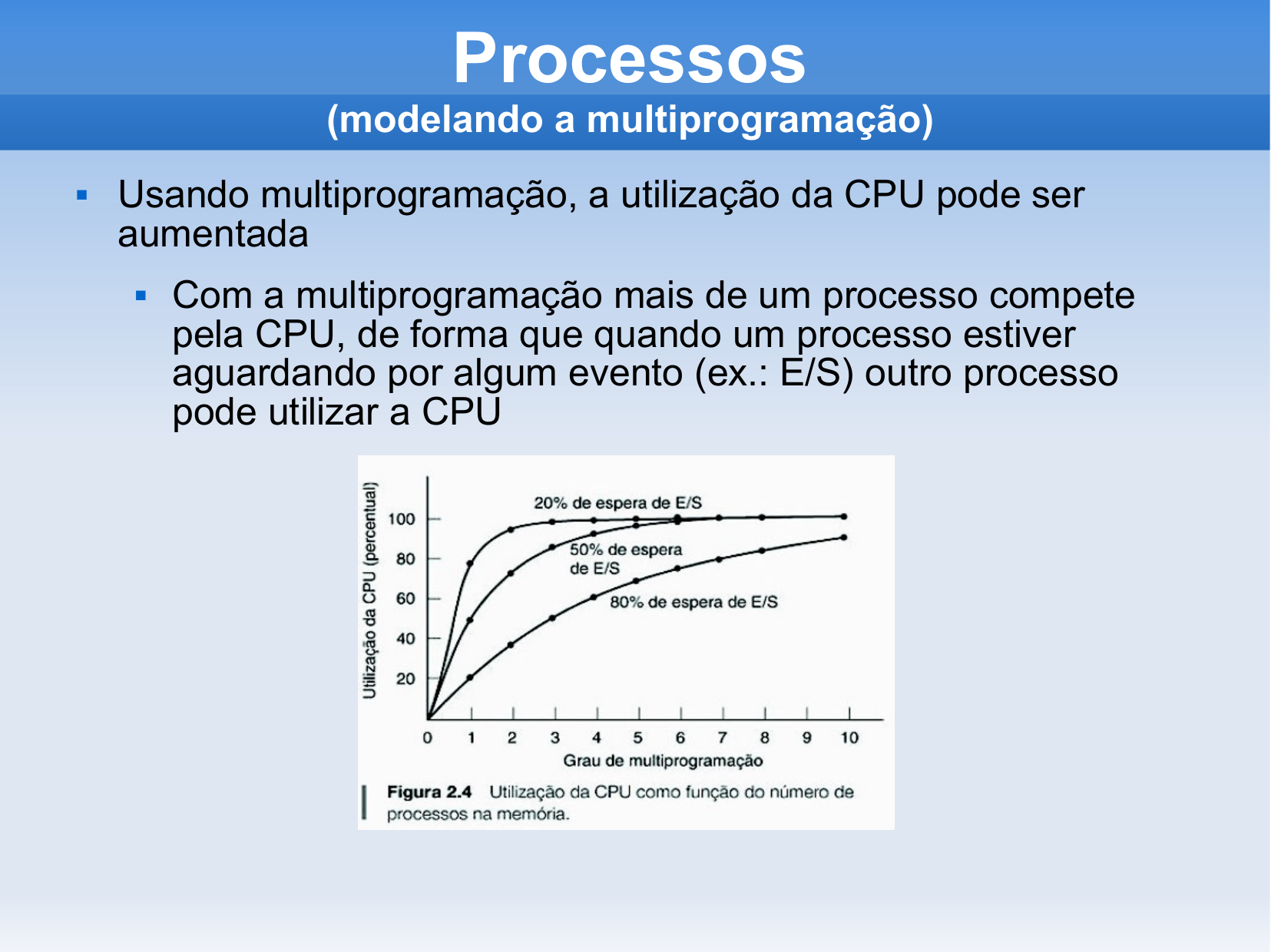 Processos
(modelando a multiprogramação)

▪ Usando multiprogramação, a utilização da CPU pode ser aumentada

▪ Com a multiprogramação mais de um processo compete pela CPU, de forma que quando um processo estiver aguardando por algum evento (ex.: E/S) outro processo pode utilizar a CPU

Utilização da CPU (percentual)
100
80
60
40
20
20% de espera de E/S
50% de espera de E/S
80% de espera de E/S
0 1 2 3 4 5 6 7 8 9 10
Grau de multiprogramação

Figura 2.4 Utilização da CPU como função do número de processos na memória.